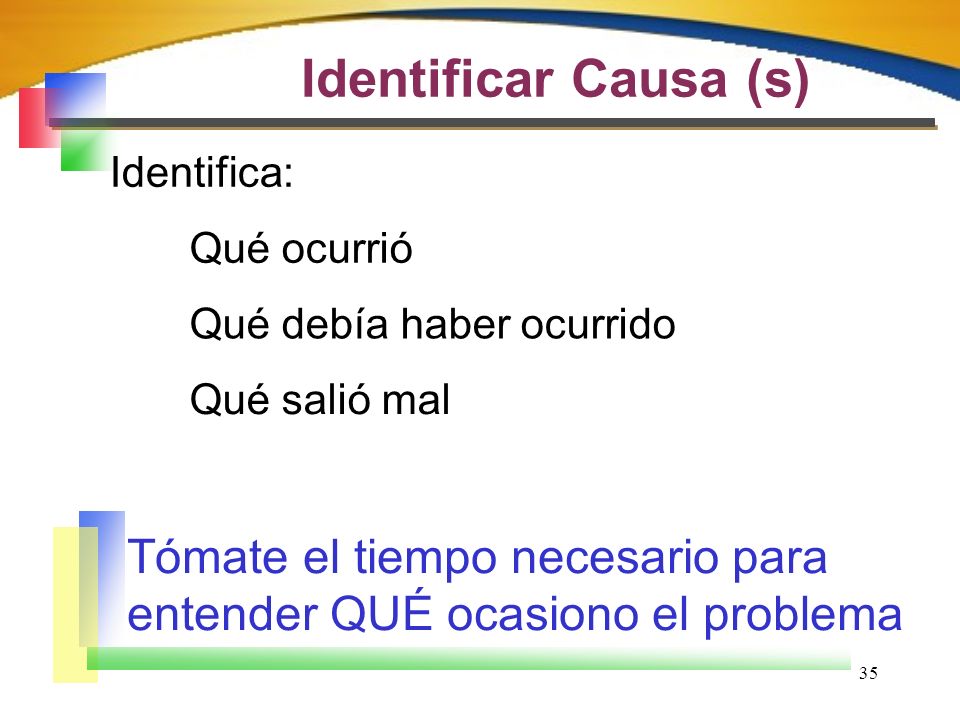 Identificar Causa (s)

Identifica:

Qué ocurrió

Qué debía haber ocurrido

Qué salió mal

Tómate el tiempo necesario para entender QUÉ ocasiono el problema

35